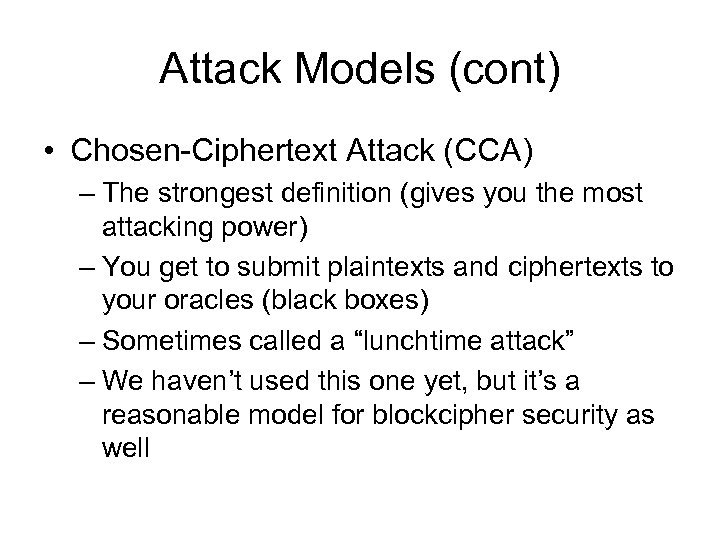 Attack Models (cont)

• Chosen-Ciphertext Attack (CCA)

– The strongest definition (gives you the most attacking power)

– You get to submit plaintexts and ciphertexts to your oracles (black boxes)

– Sometimes called a “lunchtime attack”

– We haven’t used this one yet, but it’s a reasonable model for blockcipher security as well